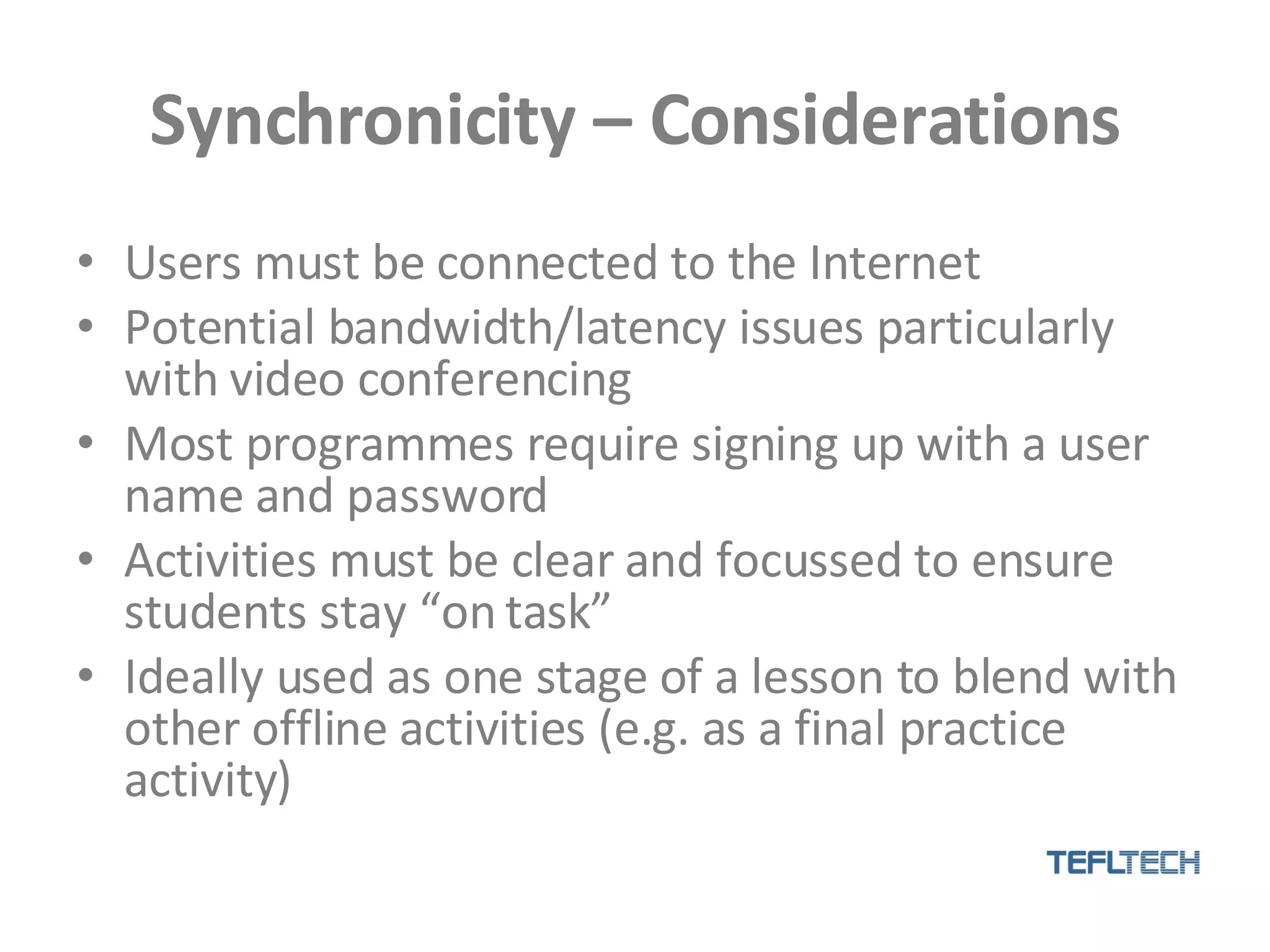 Synchronicity – Considerations

• Users must be connected to the Internet
• Potential bandwidth/latency issues particularly with video conferencing
• Most programmes require signing up with a user name and password
• Activities must be clear and focussed to ensure students stay “on task”
• Ideally used as one stage of a lesson to blend with other offline activities (e.g. as a final practice activity)

TEFLTECH